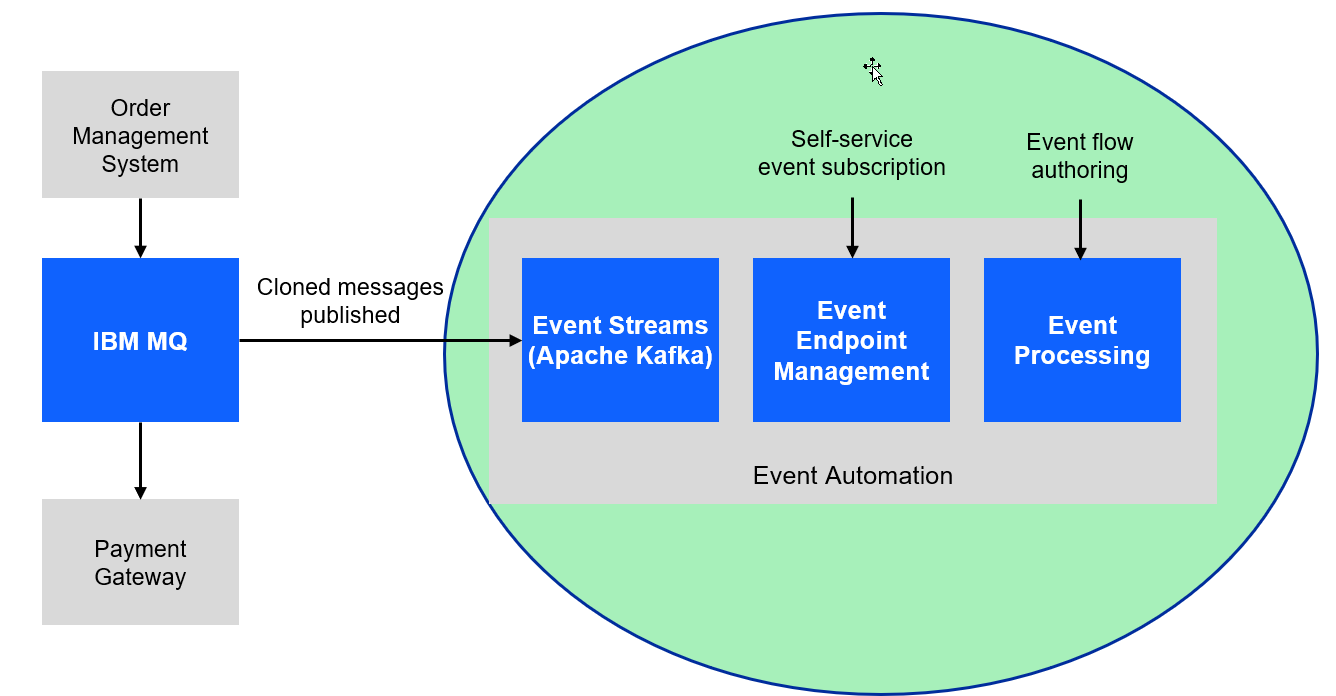 Order Management System

IBM MQ

Payment Gateway

Cloned messages published

Self-service event subscription

Event flow authoring

Event Streams (Apache Kafka)

Event Endpoint Management

Event Processing

Event Automation